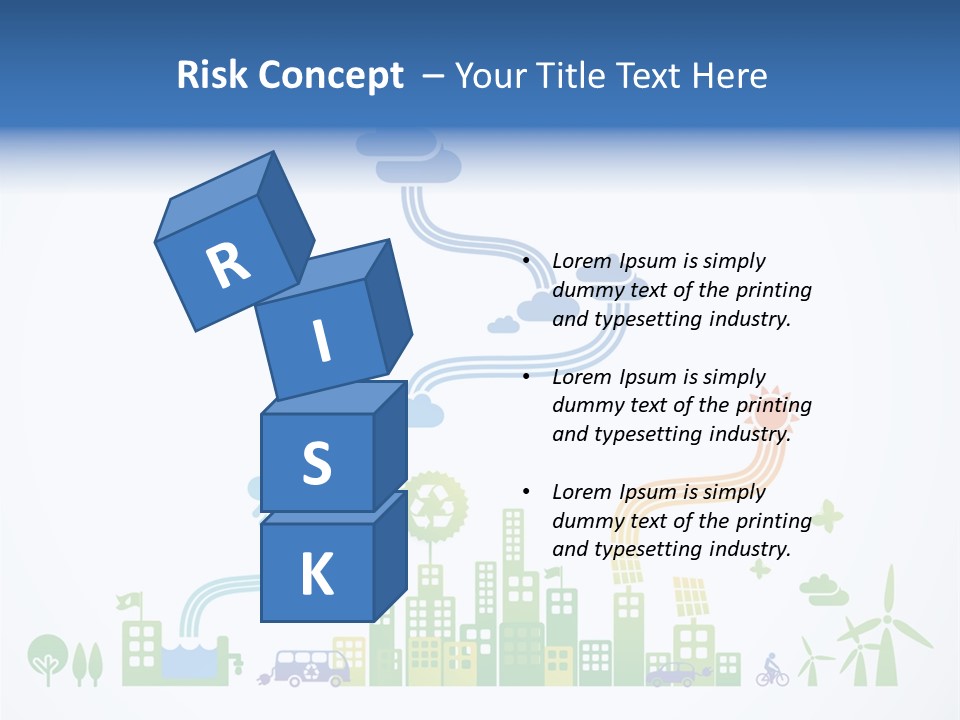 Risk Concept – Your Title Text Here

R
I
S
K

• Lorem Ipsum is simply dummy text of the printing and typesetting industry.

• Lorem Ipsum is simply dummy text of the printing and typesetting industry.

• Lorem Ipsum is simply dummy text of the printing and typesetting industry.